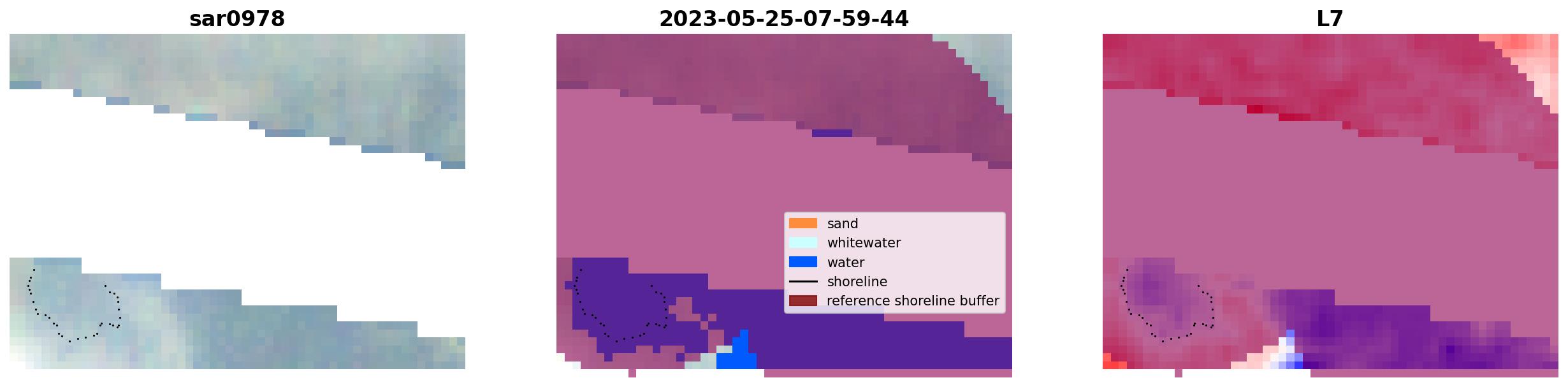 sar0978

2023-05-25-07-59-44

sand
whitewater
water
shoreline
reference shoreline buffer

L7